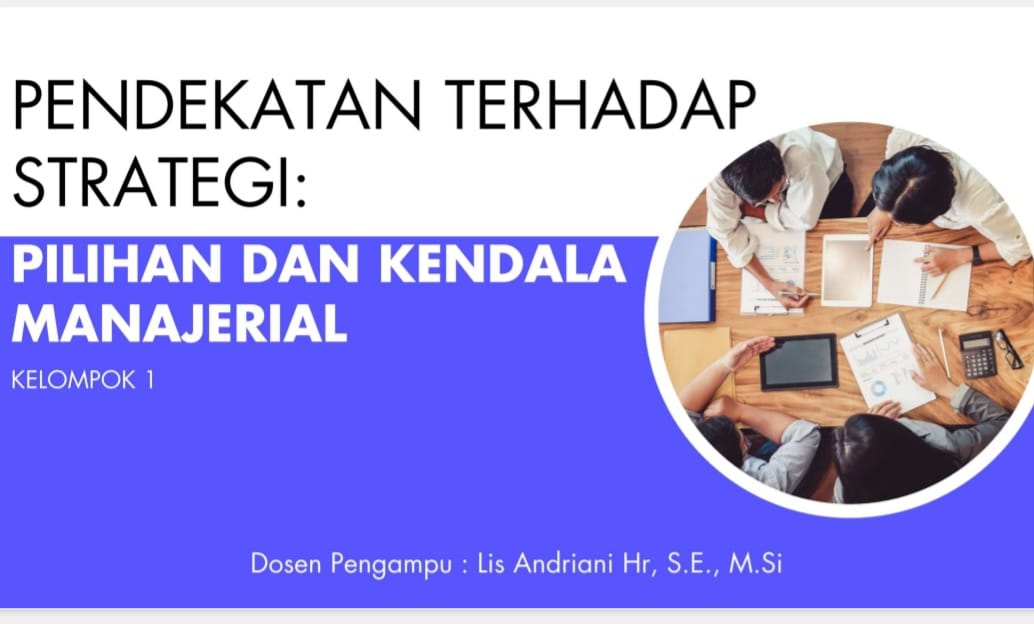 PENDEKATAN TERHADAP STRATEGI:

PILIHAN DAN KENDALA MANAJERIAL

KELOMPOK 1

Dosen Pengampu : Lis Andriani Hr, S.E., M.Si